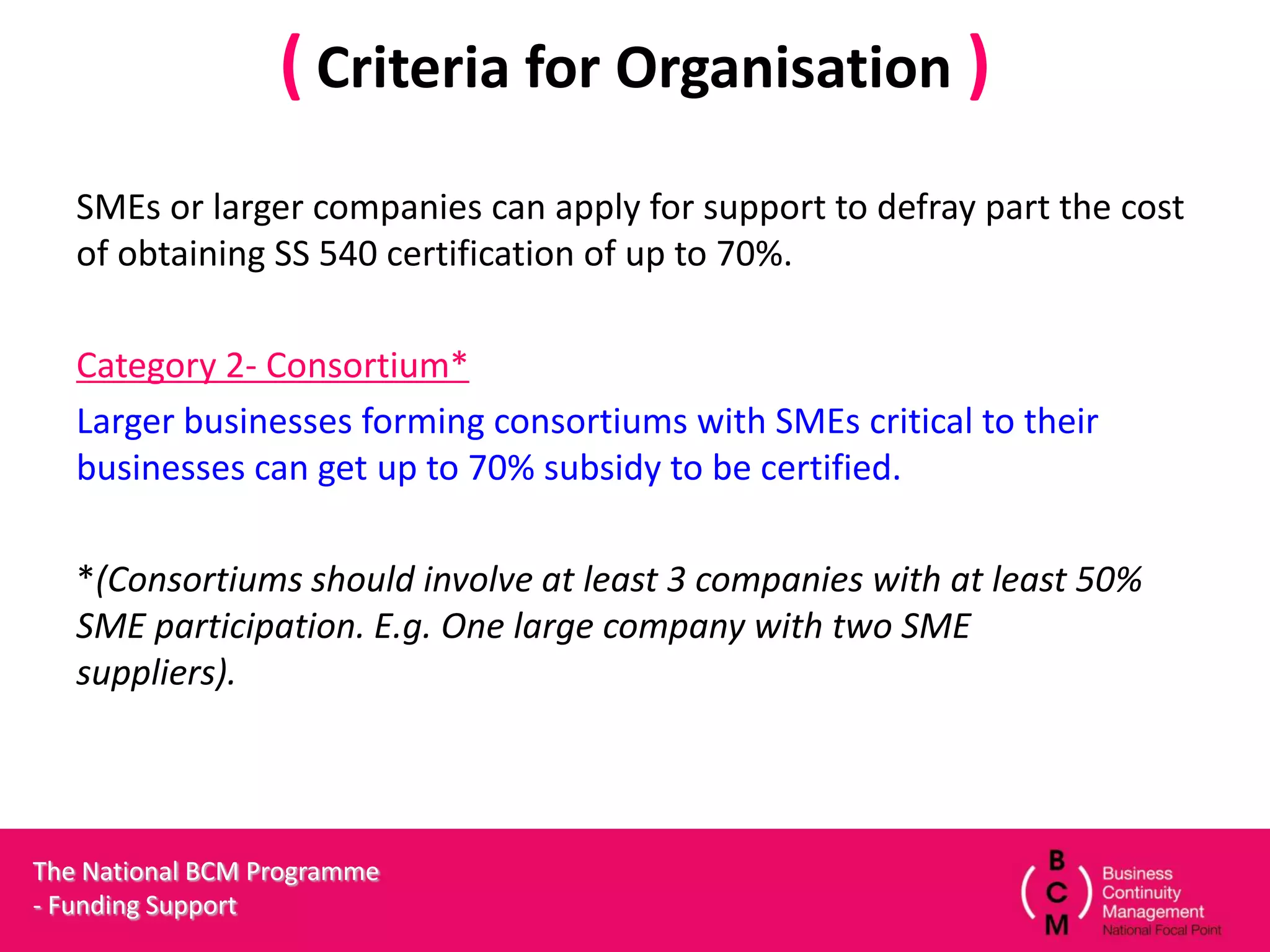 ( Criteria for Organisation )

SMEs or larger companies can apply for support to defray part the cost of obtaining SS 540 certification of up to 70%.

Category 2- Consortium*

Larger businesses forming consortiums with SMEs critical to their businesses can get up to 70% subsidy to be certified.

*(Consortiums should involve at least 3 companies with at least 50% SME participation. E.g. One large company with two SME suppliers).

The National BCM Programme
- Funding Support

( B C M ) Business Continuity Management National Focal Point